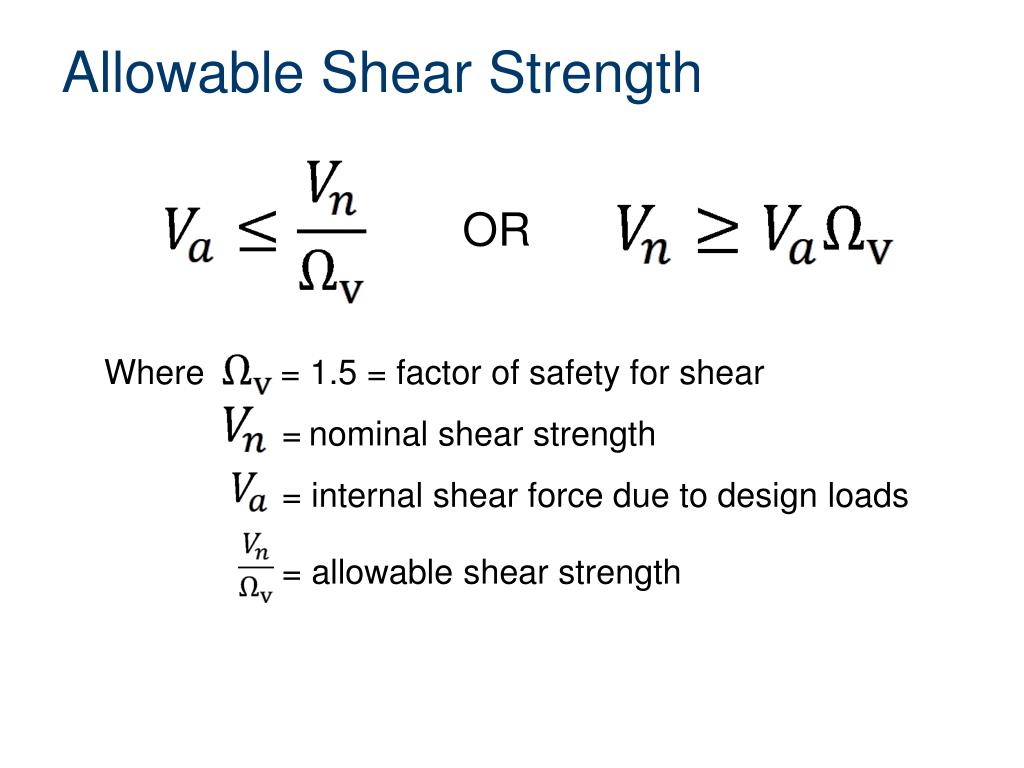 Allowable Shear Strength

$V_a \leq \frac{V_n}{\Omega_v}$ OR $V_n \geq V_a \Omega_v$

Where $\Omega_v$ = 1.5 = factor of safety for shear

$V_n$ = nominal shear strength

$V_a$ = internal shear force due to design loads

$\frac{V_n}{\Omega_v}$ = allowable shear strength